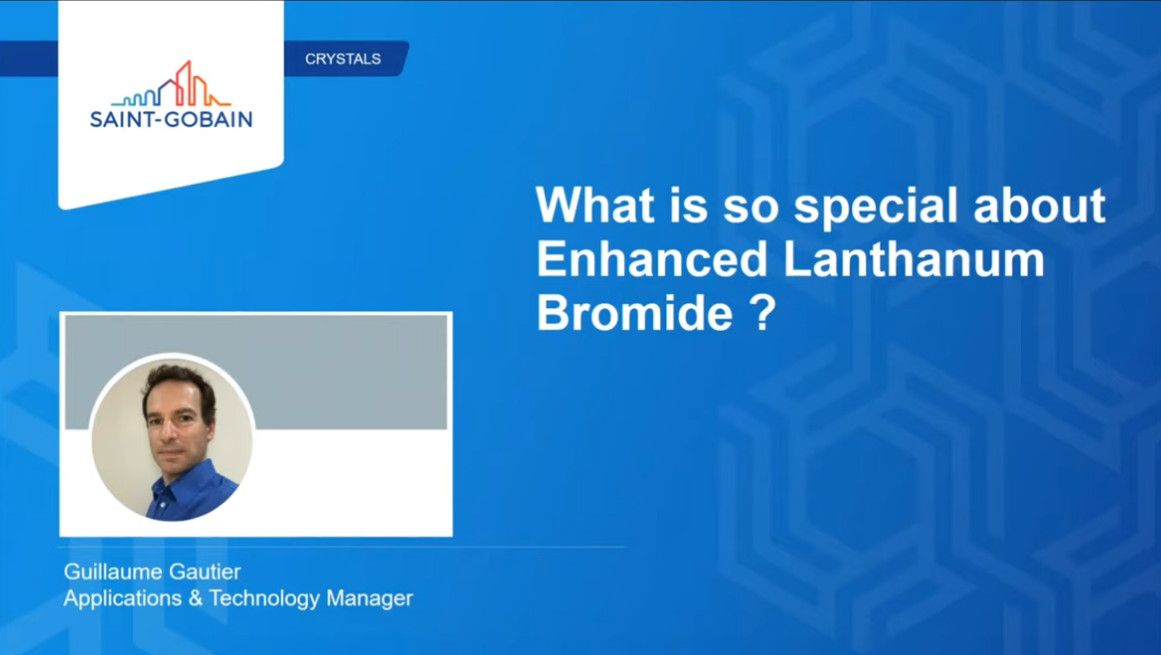 SAINT-GOBAIN

CRYSTALS

What is so special about Enhanced Lanthanum Bromide ?

Guillaume Gautier
Applications & Technology Manager